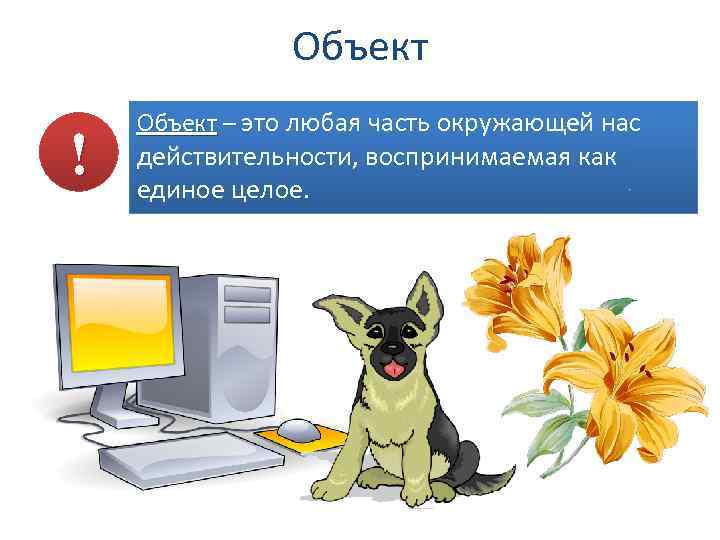 Объект

!

Объект – это любая часть окружающей нас действительности, воспринимаемая как единое целое.